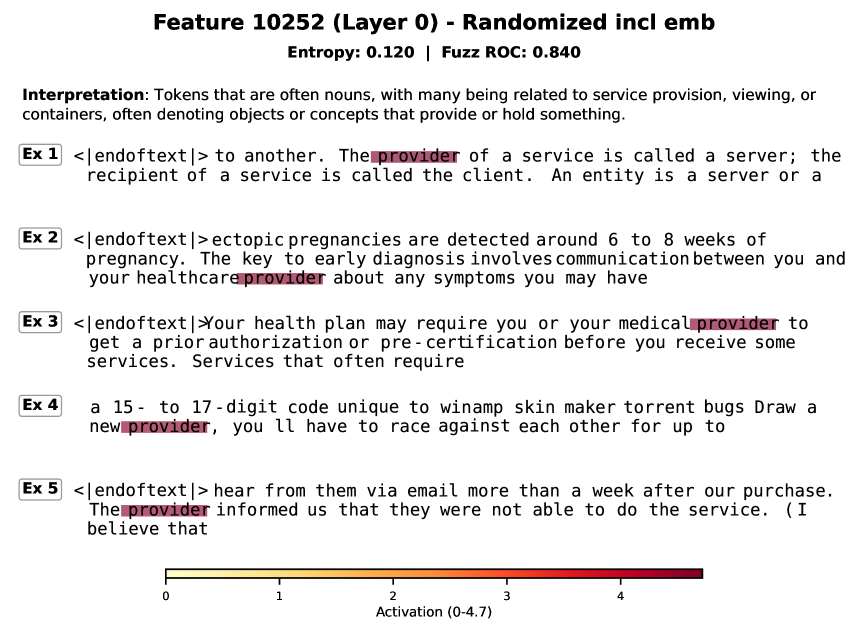 Feature 10252 (Layer 0) - Randomized incl emb

Entropy: 0.120 | Fuzz ROC: 0.840

**Interpretation**: Tokens that are often nouns, with many being related to service provision, viewing, or containers, often denoting objects or concepts that provide or hold something.

Ex 1 <|endoftext|> to another. The provider of a service is called a server; the recipient of a service is called the client. An entity is a server or a

Ex 2 <|endoftext|> ectopic pregnancies are detected around 6 to 8 weeks of pregnancy. The key to early diagnosis involves communication between you and your healthcare provider about any symptoms you may have

Ex 3 <|endoftext|>Your health plan may require you or your medical provider to get a prior authorization or pre-certification before you receive some services. Services that often require

Ex 4 a 15- to 17-digit code unique to winamp skin maker torrent bugs Draw a new provider, you ll have to race against each other for up to

Ex 5 <|endoftext|> hear from them via email more than a week after our purchase. The provider informed us that they were not able to do the service. (I believe that

0 1 2 3 4
Activation (0-4.7)